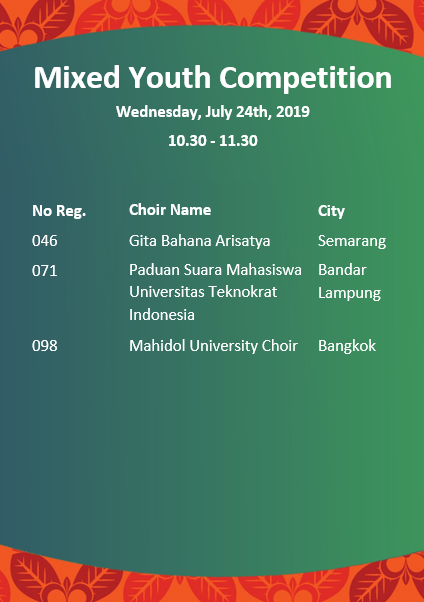 Mixed Youth Competition

Wednesday, July 24th, 2019

10.30 - 11.30

| No Reg. | Choir Name | City |
|---|---|---|
| 046 | Gita Bahana Arisatya | Semarang |
| 071 | Paduan Suara Mahasiswa Universitas Teknokrat Indonesia | Bandar Lampung |
| 098 | Mahidol University Choir | Bangkok |